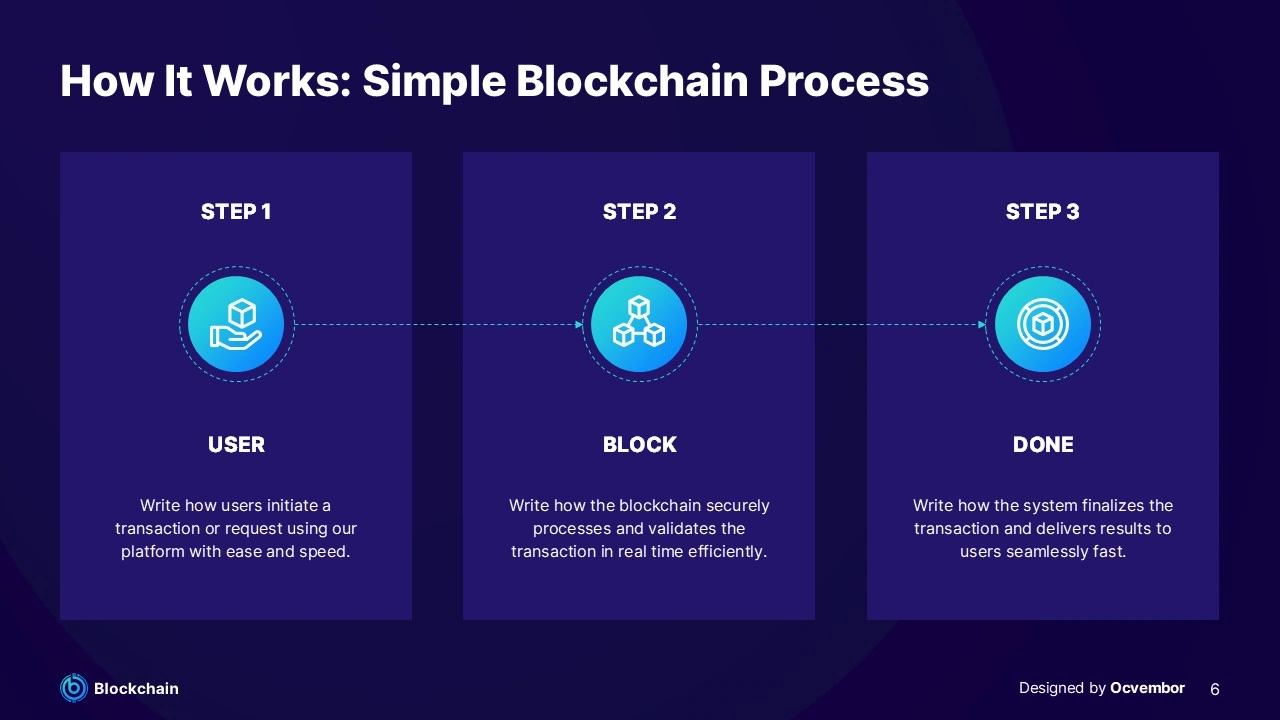 How It Works: Simple Blockchain Process

STEP 1

USER

Write how users initiate a transaction or request using our platform with ease and speed.

STEP 2

BLOCK

Write how the blockchain securely processes and validates the transaction in real time efficiently.

STEP 3

DONE

Write how the system finalizes the transaction and delivers results to users seamlessly fast.

Blockchain

Designed by Ocvembor 6